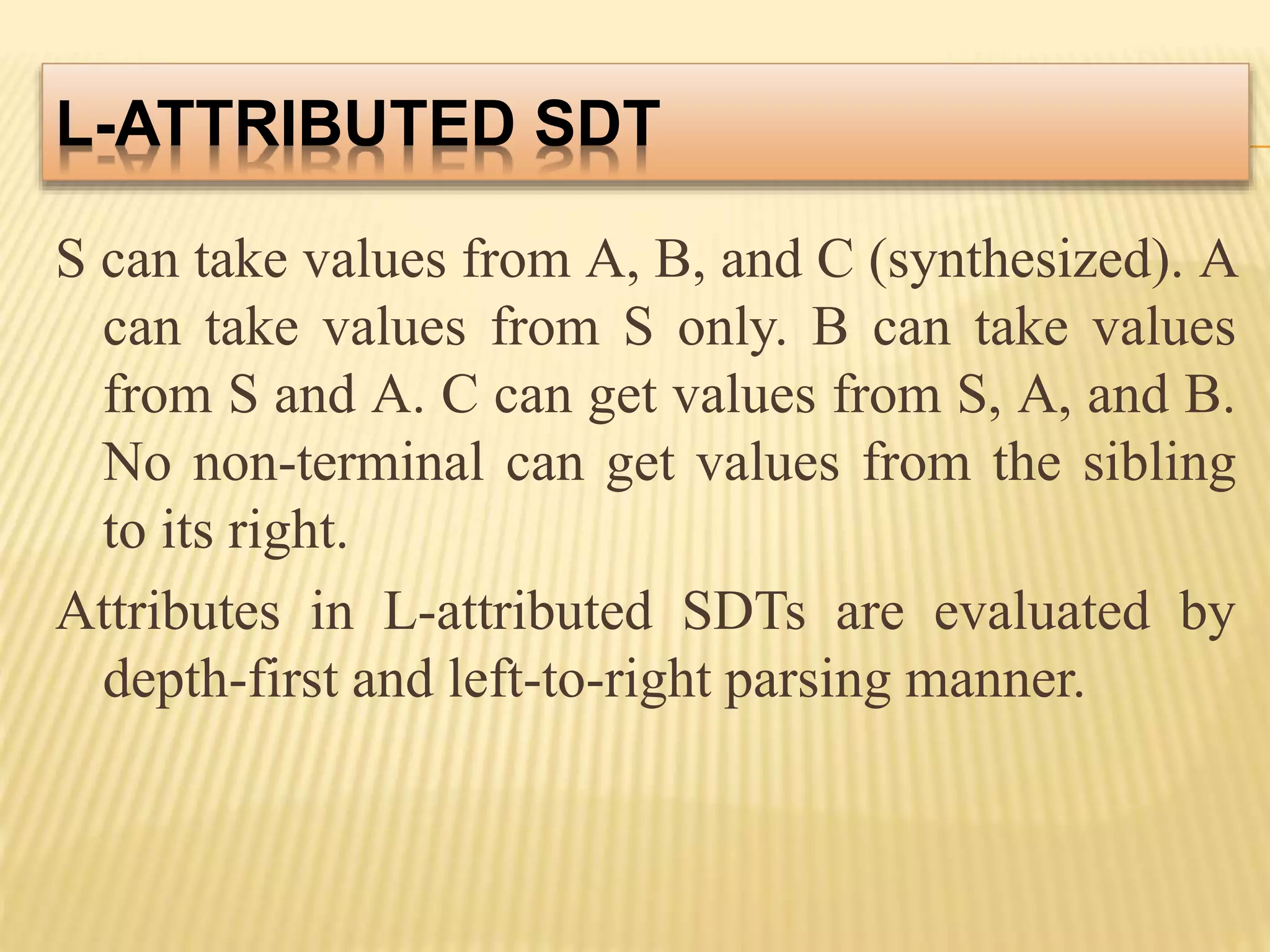 L-ATTRIBUTED SDT

S can take values from A, B, and C (synthesized). A can take values from S only. B can take values from S and A. C can get values from S, A, and B. No non-terminal can get values from the sibling to its right.

Attributes in L-attributed SDTs are evaluated by depth-first and left-to-right parsing manner.